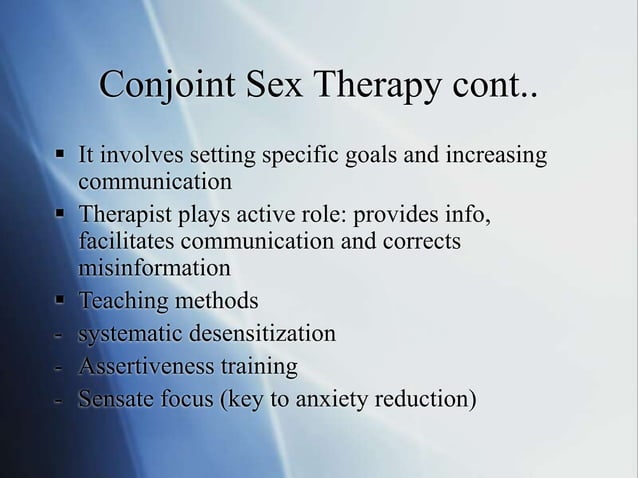 Conjoint Sex Therapy cont..

▪ It involves setting specific goals and increasing communication

▪ Therapist plays active role: provides info, facilitates communication and corrects misinformation

▪ Teaching methods

- systematic desensitization

- Assertiveness training

- Sensate focus (key to anxiety reduction)